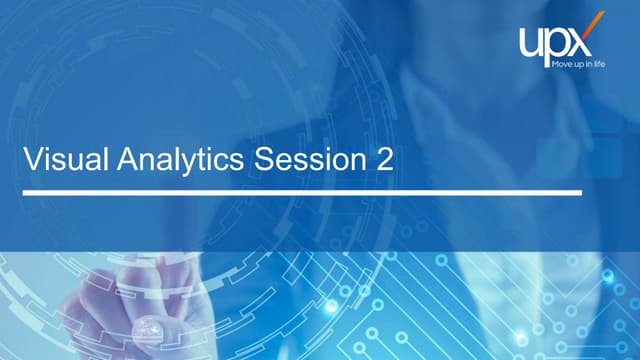 upx
Move up in life

Visual Analytics Session 2